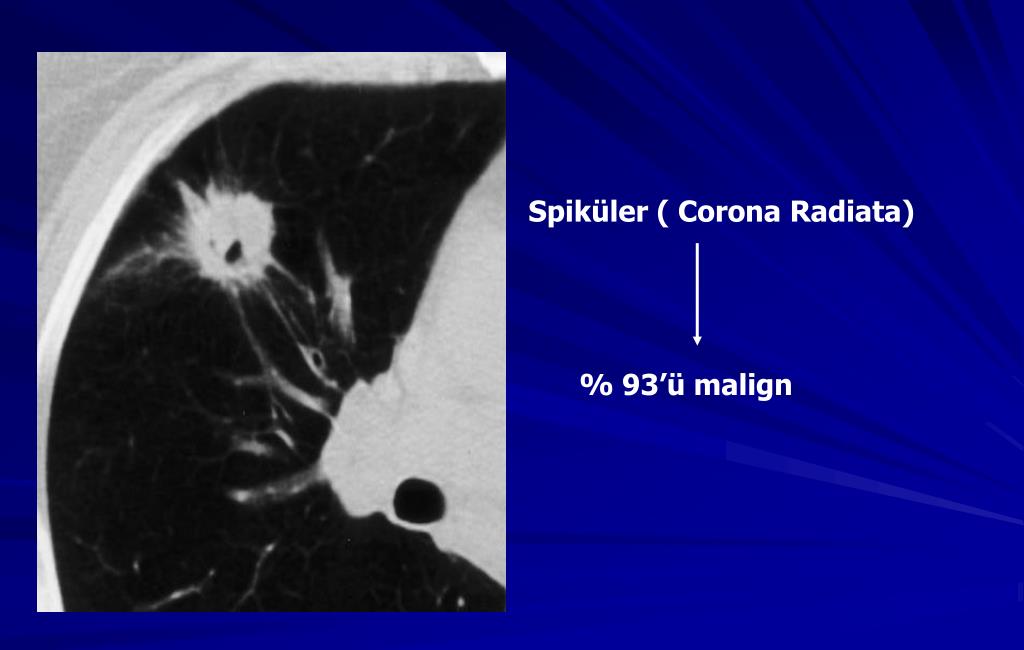 Spiküler ( Corona Radiata)

% 93’ü malign